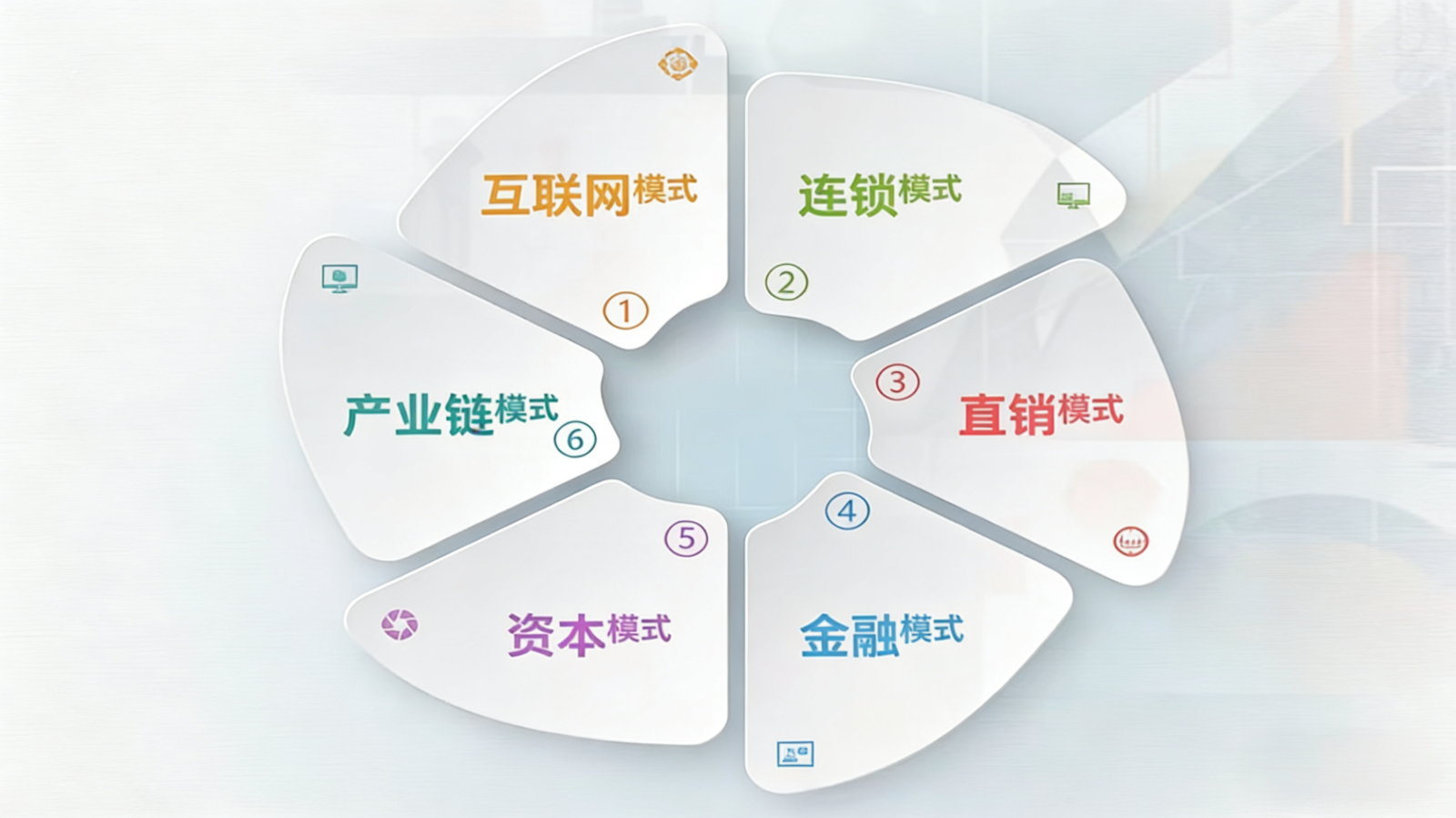 互联网模式
①

连锁模式
②

③
直销模式

④
金融模式

⑤
资本模式

产业链模式
⑥